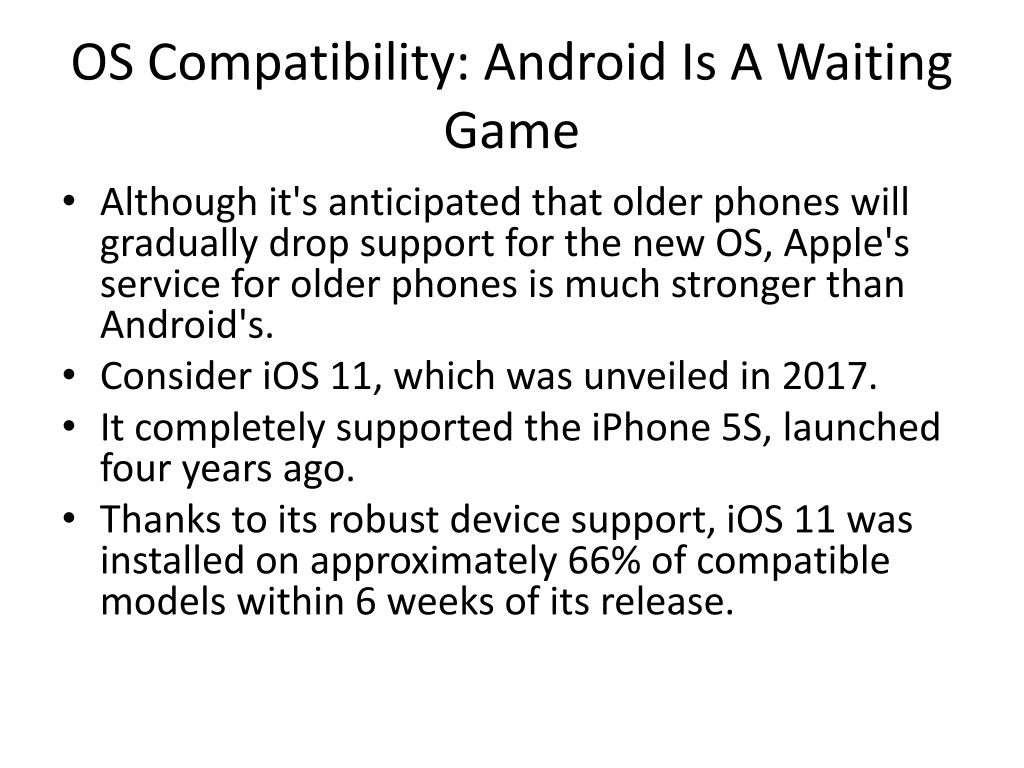 OS Compatibility: Android Is A Waiting Game

• Although it's anticipated that older phones will gradually drop support for the new OS, Apple's service for older phones is much stronger than Android's.
• Consider iOS 11, which was unveiled in 2017.
• It completely supported the iPhone 5S, launched four years ago.
• Thanks to its robust device support, iOS 11 was installed on approximately 66% of compatible models within 6 weeks of its release.